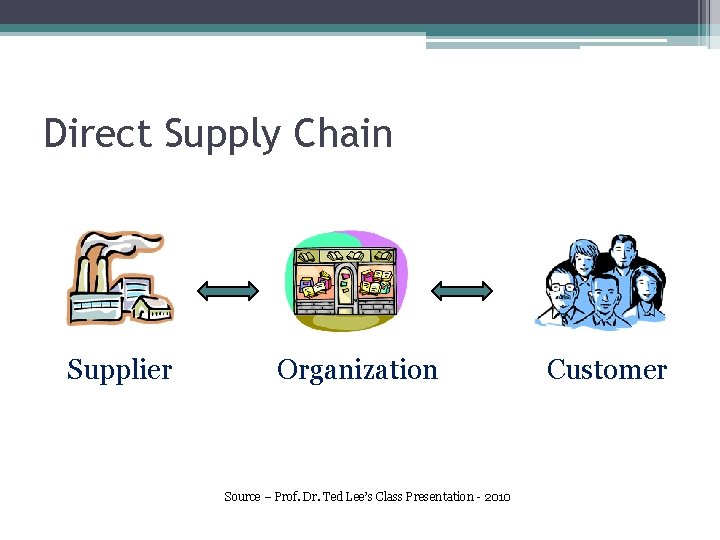 Direct Supply Chain

Supplier

Organization

Customer

Source – Prof. Dr. Ted Lee's Class Presentation - 2010